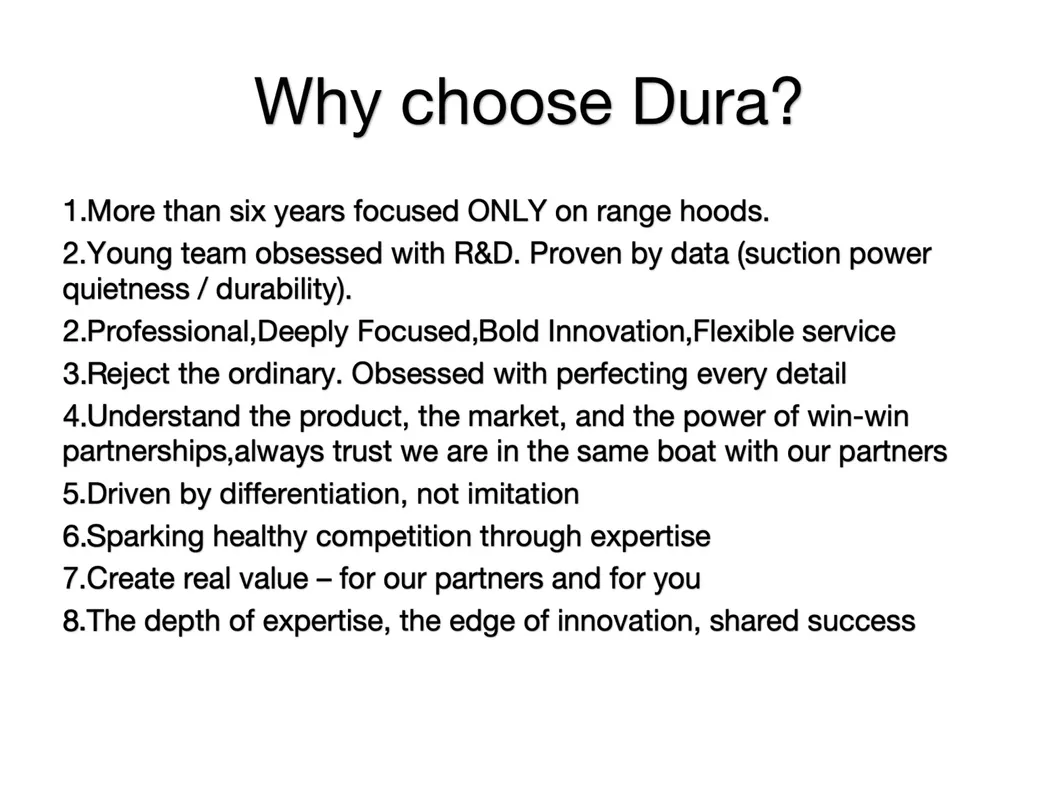 Why choose Dura?

1.More than six years focused ONLY on range hoods.

2.Young team obsessed with R&D. Proven by data (suction power quietness / durability).

2.Professional,Deeply Focused,Bold Innovation,Flexible service

3.Reject the ordinary. Obsessed with perfecting every detail

4.Understand the product, the market, and the power of win-win partnerships,always trust we are in the same boat with our partners

5.Driven by differentiation, not imitation

6.Sparking healthy competition through expertise

7.Create real value – for our partners and for you

8.The depth of expertise, the edge of innovation, shared success